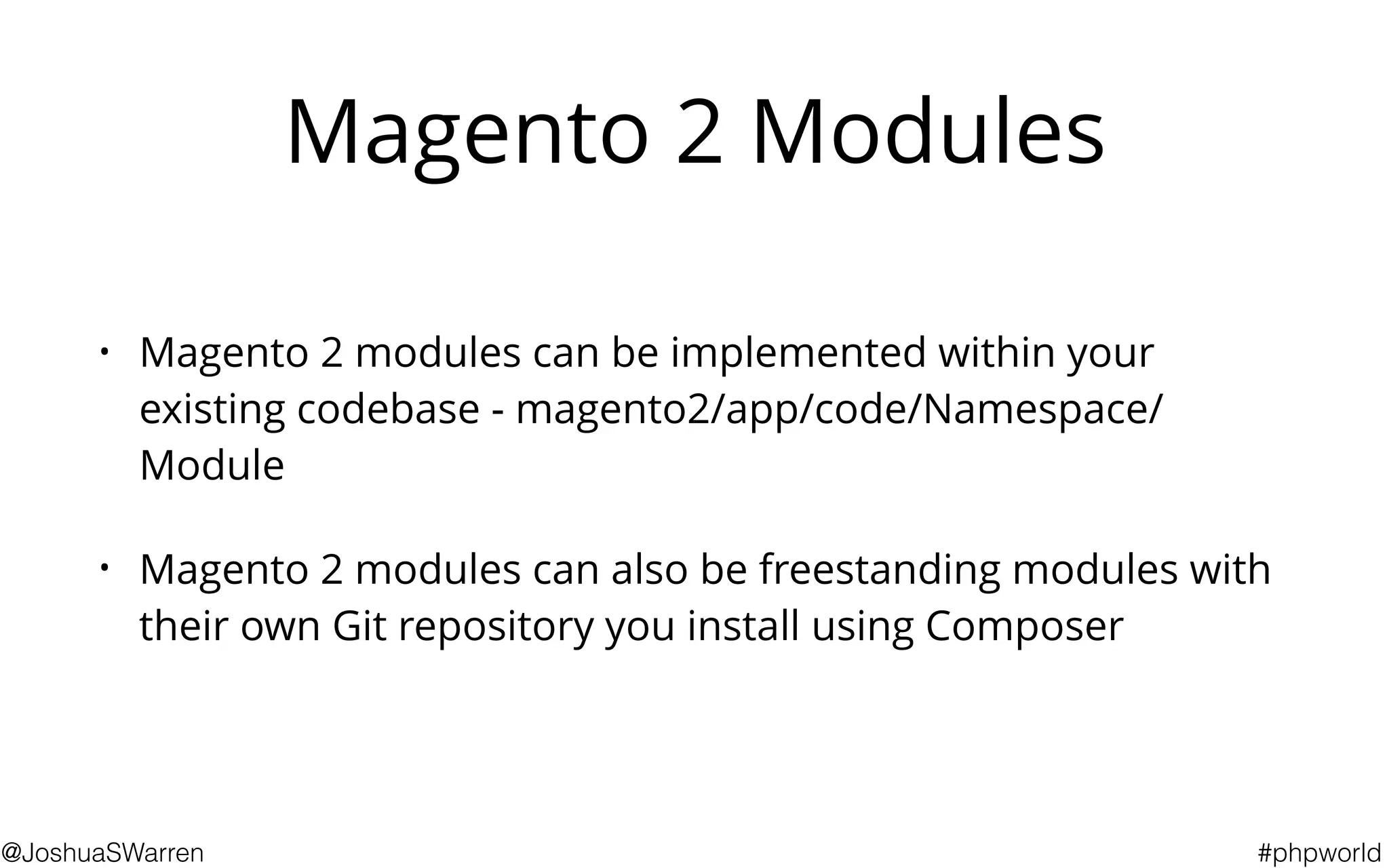 Magento 2 Modules

• Magento 2 modules can be implemented within your existing codebase - magento2/app/code/Namespace/Module

• Magento 2 modules can also be freestanding modules with their own Git repository you install using Composer

@JoshuaSWarren

#phpworld